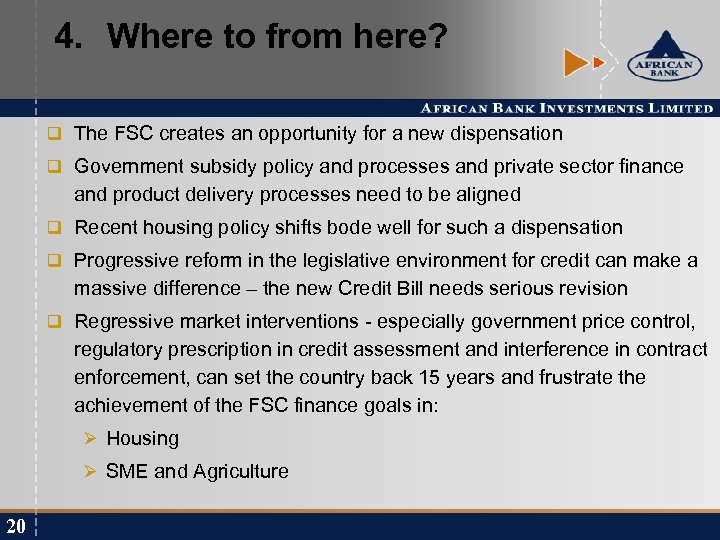 4. Where to from here?

AFRICAN BANK

AFRICAN BANK INVESTMENTS LIMITED

❑ The FSC creates an opportunity for a new dispensation

❑ Government subsidy policy and processes and private sector finance and product delivery processes need to be aligned

❑ Recent housing policy shifts bode well for such a dispensation

❑ Progressive reform in the legislative environment for credit can make a massive difference – the new Credit Bill needs serious revision

❑ Regressive market interventions - especially government price control, regulatory prescription in credit assessment and interference in contract enforcement, can set the country back 15 years and frustrate the achievement of the FSC finance goals in:

➢ Housing

➢ SME and Agriculture

20